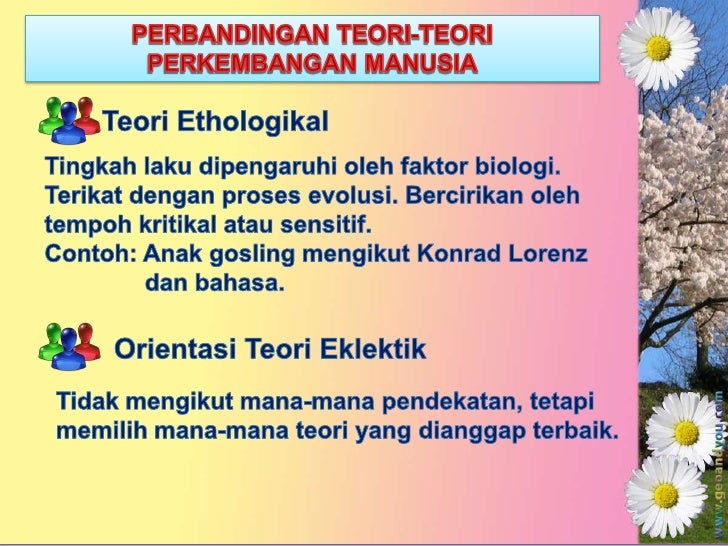 PERBANDINGAN TEORI-TEORI PERKEMBANGAN MANUSIA

Teori Ethologikal

Tingkah laku dipengaruhi oleh faktor biologi. Terikat dengan proses evolusi. Bercirikan oleh tempoh kritikal atau sensitif.
Contoh: Anak gosling mengikut Konrad Lorenz dan bahasa.

Orientasi Teori Eklektik

Tidak mengikut mana-mana pendekatan, tetapi memilih mana-mana teori yang dianggap terbaik.

www.geoandyou.com